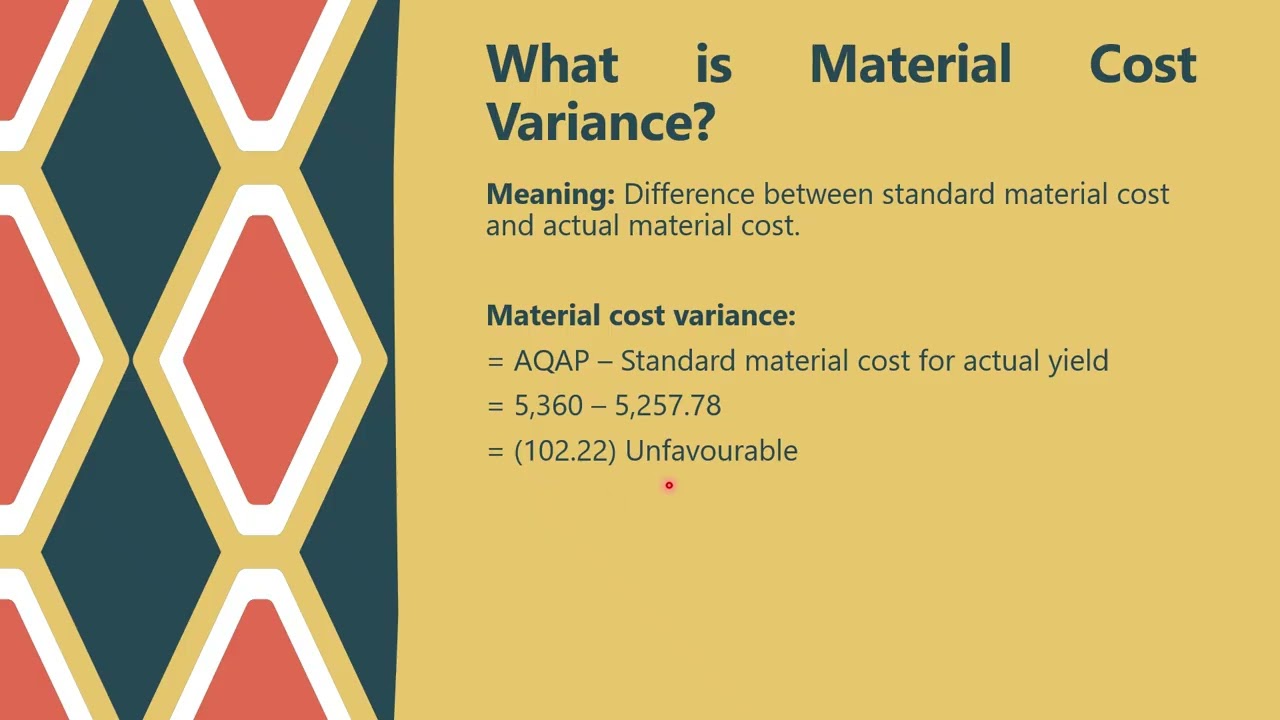 What is Material Cost Variance?

Meaning: Difference between standard material cost and actual material cost.

Material cost variance:

= AQAP – Standard material cost for actual yield

= 5,360 – 5,257.78

= (102.22) Unfavourable